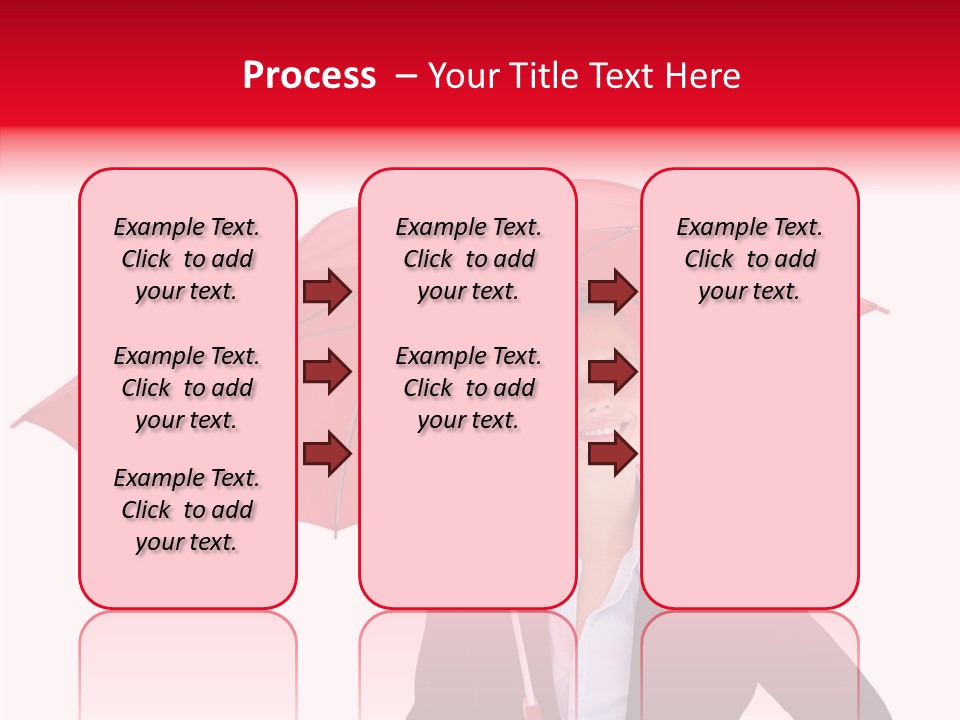 Process – Your Title Text Here

Example Text. Click to add your text.

Example Text. Click to add your text.

Example Text. Click to add your text.

Example Text. Click to add your text.

Example Text. Click to add your text.

Example Text. Click to add your text.